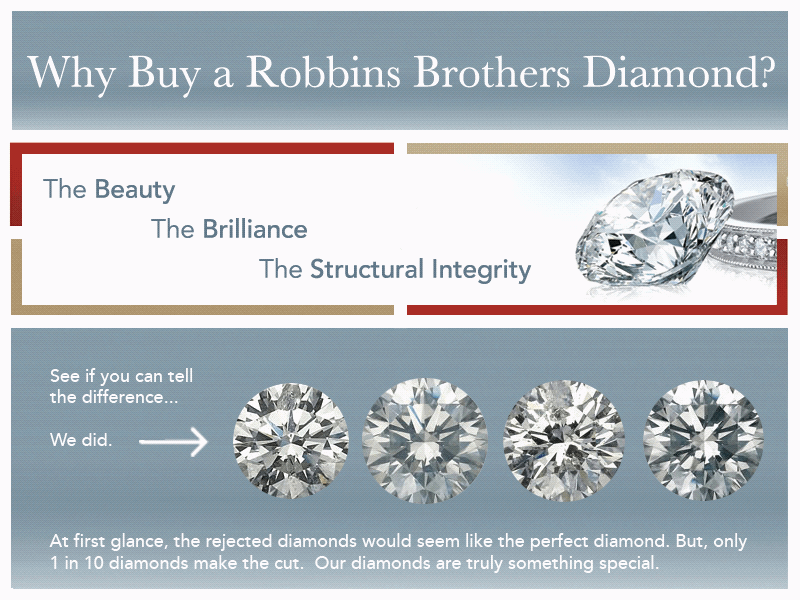 Why Buy a Robbins Brothers Diamond?

The Beauty

The Brilliance

The Structural Integrity

See if you can tell the difference...

We did.

At first glance, the rejected diamonds would seem like the perfect diamond. But, only 1 in 10 diamonds make the cut. Our diamonds are truly something special.